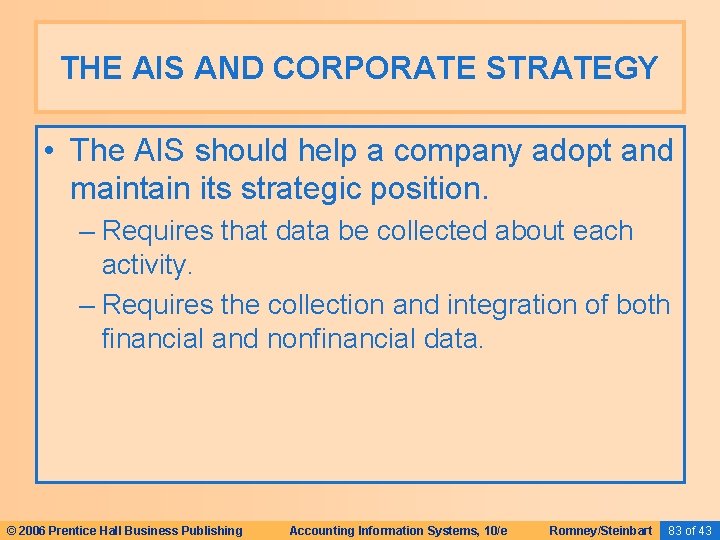 THE AIS AND CORPORATE STRATEGY

• The AIS should help a company adopt and maintain its strategic position.

– Requires that data be collected about each activity.

– Requires the collection and integration of both financial and nonfinancial data.

© 2006 Prentice Hall Business Publishing Accounting Information Systems, 10/e Romney/Steinbart 83 of 43